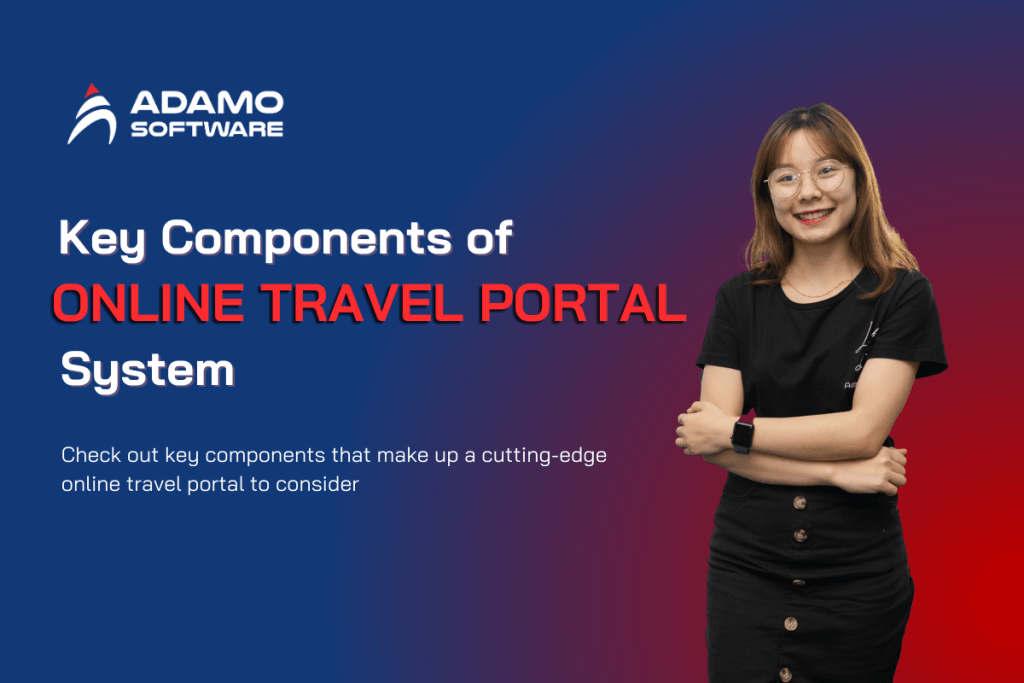 ADAMO SOFTWARE

Key Components of
ONLINE TRAVEL PORTAL
System

Check out key components that make up a cutting-edge online travel portal to consider